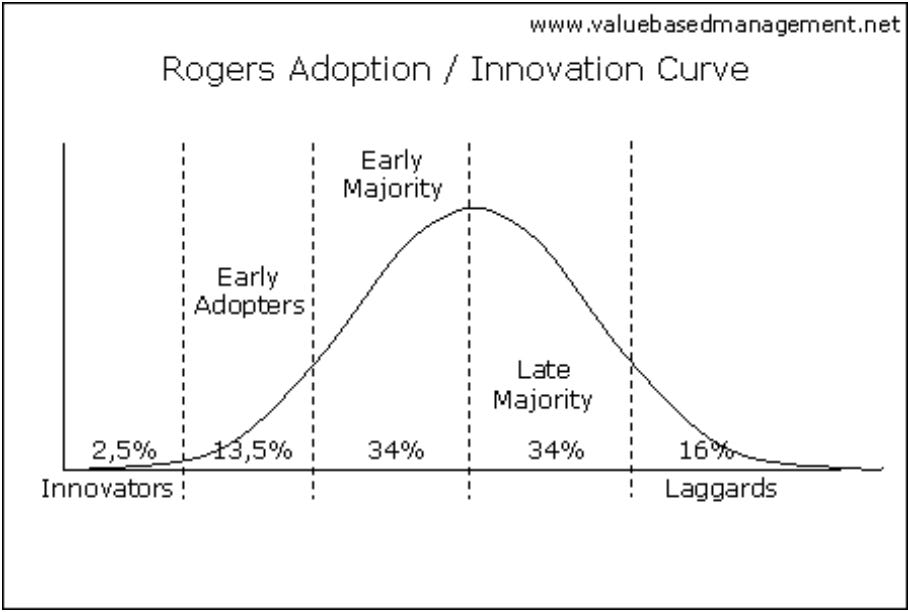 www.valuebasedmanagement.net

Rogers Adoption / Innovation Curve

Early Majority

Early Adopters

Late Majority

2,5%
13,5%
34%
34%
16%

Innovators

Laggards